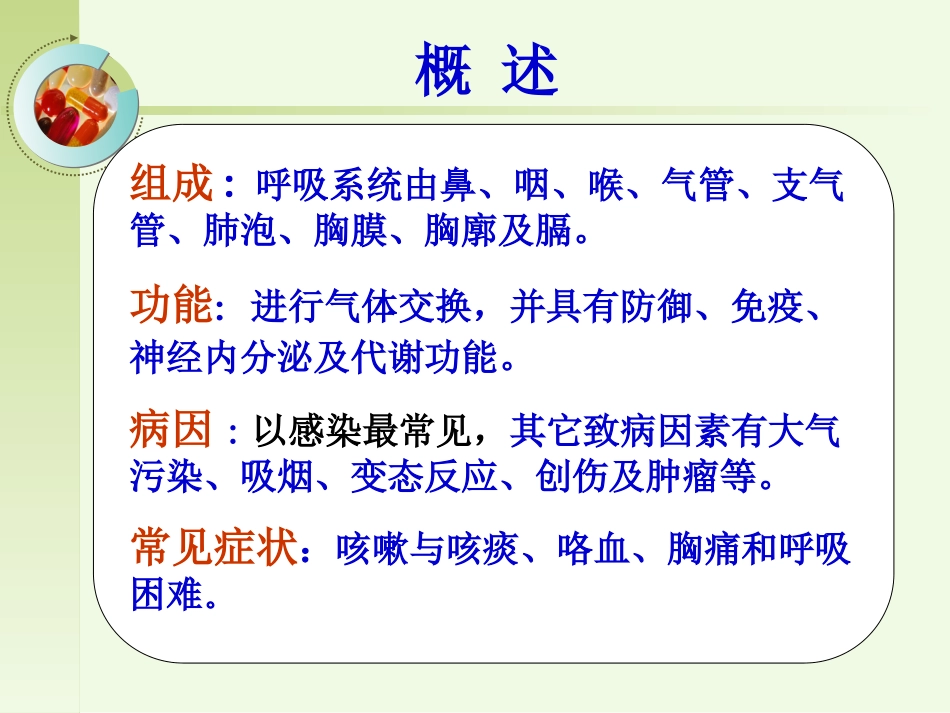 概 述

组成：呼吸系统由鼻、咽、喉、气管、支气管、肺泡、胸膜、胸廓及膈。

功能：进行气体交换，并具有防御、免疫、神经内分泌及代谢功能。

病因：以感染最常见，其它致病因素有大气污染、吸烟、变态反应、创伤及肿瘤等。

常见症状：咳嗽与咳痰、咯血、胸痛和呼吸困难。